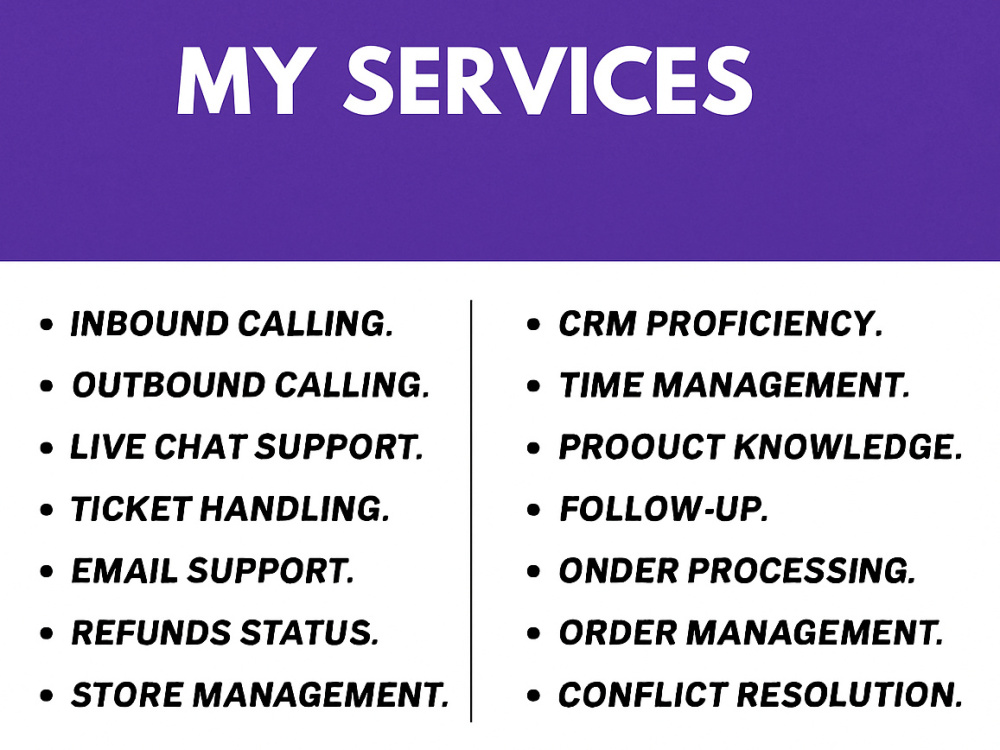 MY SERVICES

• INBOUND CALLING.
• OUTBOUND CALLING.
• LIVE CHAT SUPPORT.
• TICKET HANDLING.
• EMAIL SUPPORT.
• REFUNDS STATUS.
• STORE MANAGEMENT.

• CRM PROFICIENCY.
• TIME MANAGEMENT.
• PROOUCT KNOWLEDGE.
• FOLLOW-UP.
• ONDER PROCESSING.
• ORDER MANAGEMENT.
• CONFLICT RESOLUTION.